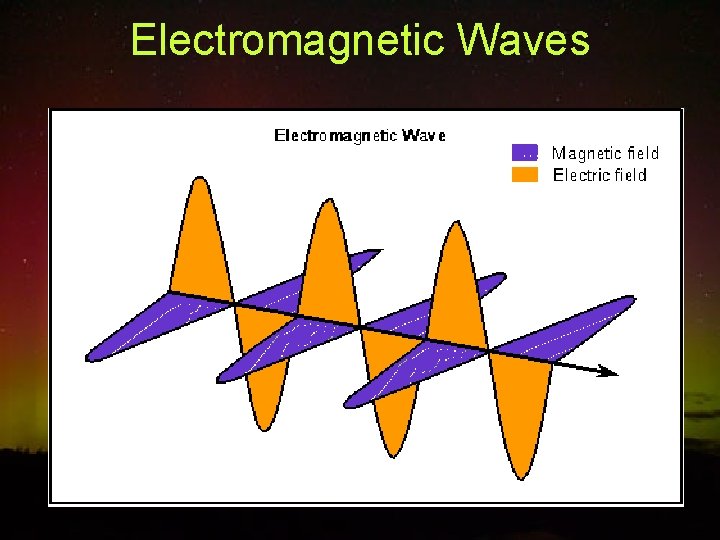 Electromagnetic Waves

Electromagnetic Wave

Magnetic field
Electric field